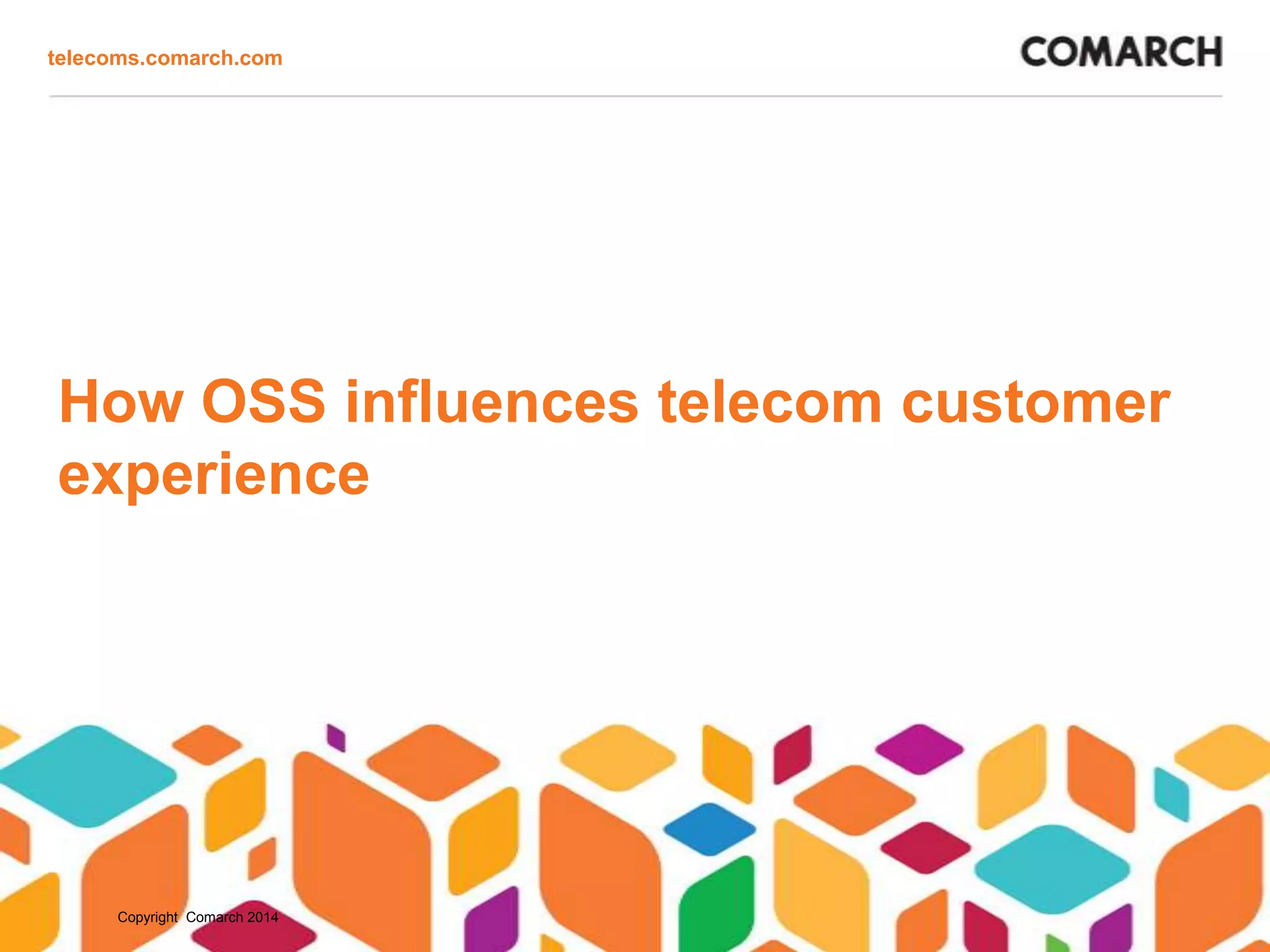 telecoms.comarch.com

COMARCH

How OSS influences telecom customer experience

Copyright Comarch 2014